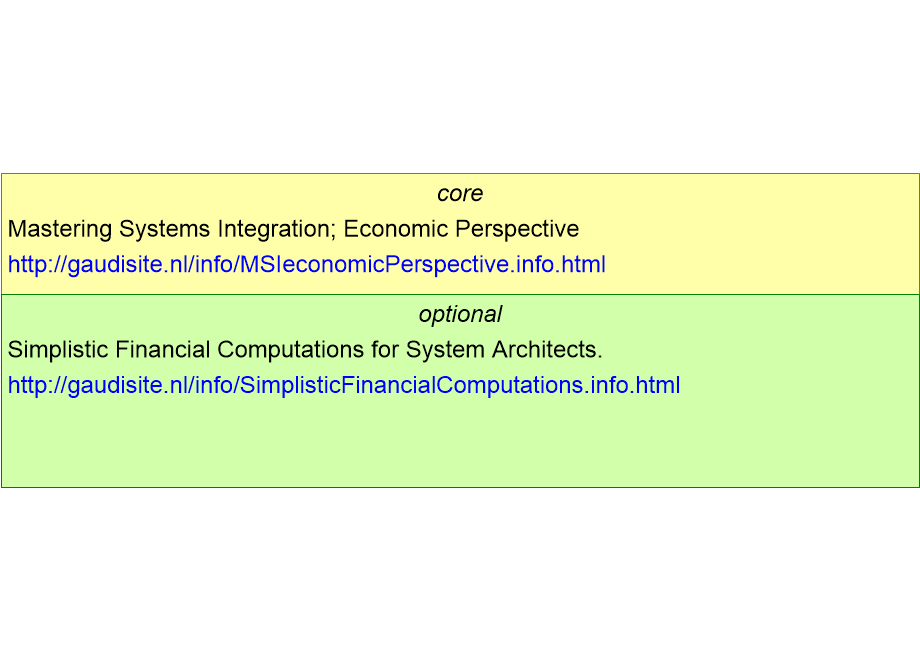 core

Mastering Systems Integration; Economic Perspective

http://gaudisite.nl/info/MSIeconomicPerspective.info.html

optional

Simplistic Financial Computations for System Architects.

http://gaudisite.nl/info/SimplisticFinancialComputations.info.html